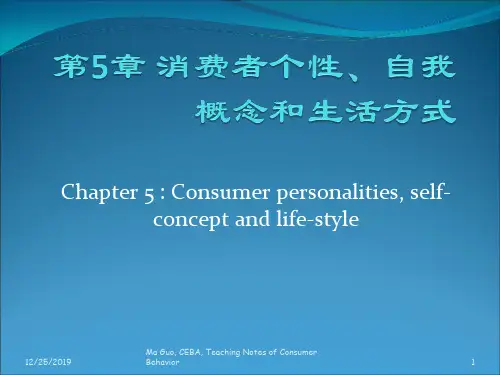 第5章 消费者个性、自我概念和生活方式

Chapter 5 : Consumer personalities, self-concept and life-style

12/25/2019

Ma Guo, CEBA, Teaching Notes of Consumer Behavior

1